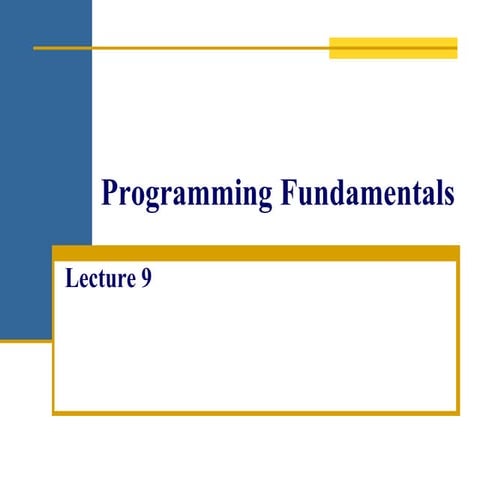 Programming Fundamentals

Lecture 9